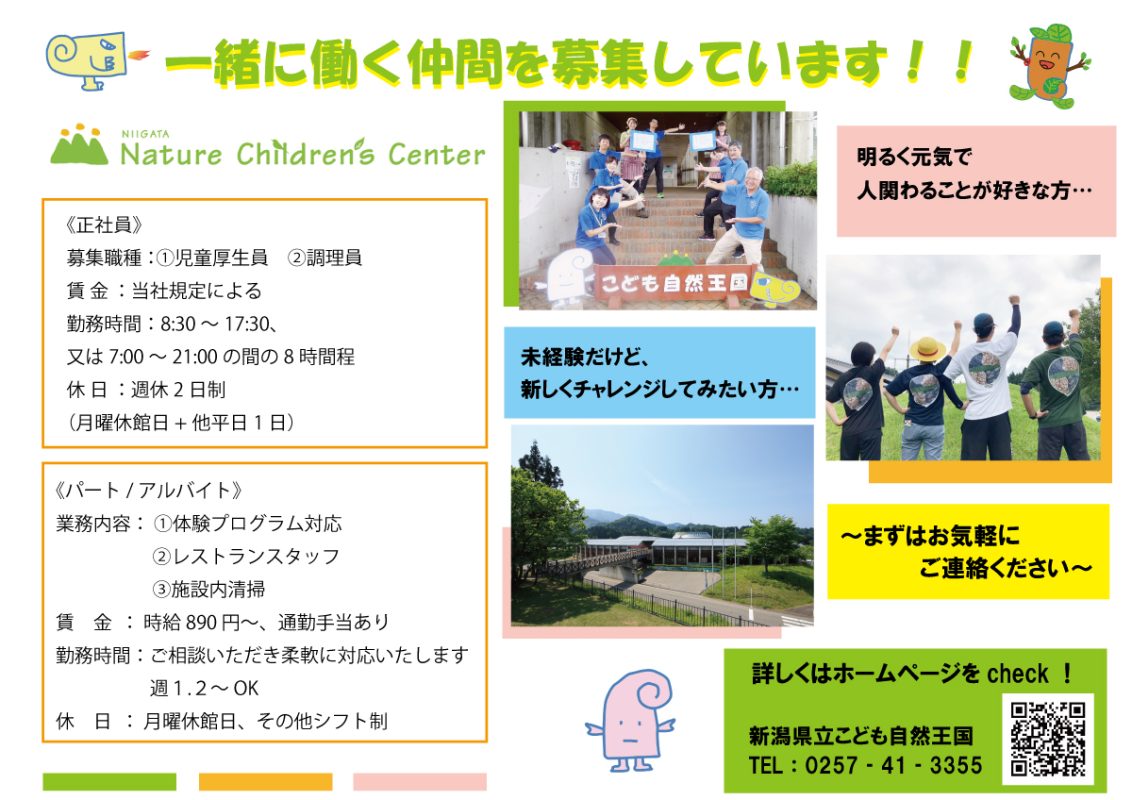 一緒に働く仲間を募集しています！！

NIIGATA
Nature Children's Center

《正社員》
募集職種：①児童厚生員　②調理員
賃 金：当社規定による
勤務時間：8:30 ～ 17:30、
又は 7:00 ～ 21:00 の間の 8 時間程
休 日：週休 2 日制
（月曜休館日＋他平日 1 日）

《パート / アルバイト》
業務内容：①体験プログラム対応
②レストランスタッフ
③施設内清掃
賃　金：時給 890 円～、通勤手当あり
勤務時間：ご相談いただき柔軟に対応いたします
週 1.2 ～ OK
休　日：月曜休館日、その他シフト制

こども自然王国

明るく元気で
人関わることが好きな方…

未経験だけど、
新しくチャレンジしてみたい方…

～まずはお気軽に
ご連絡ください～

詳しくはホームページを check ！

新潟県立こども自然王国
TEL：0257 - 41 - 3355